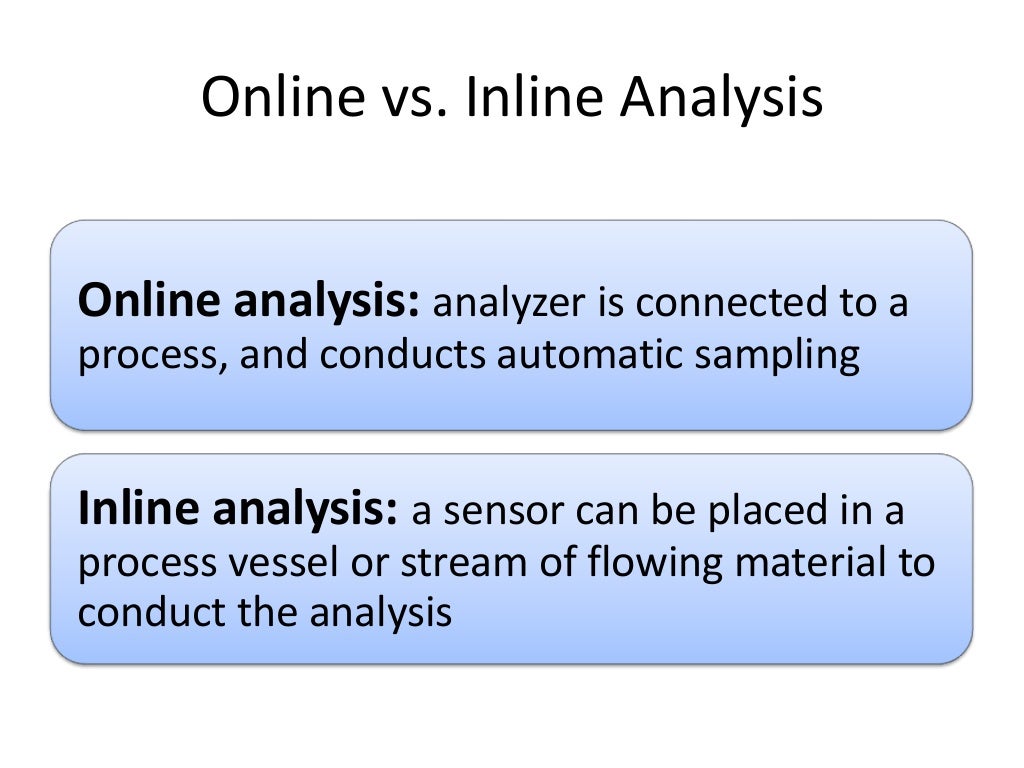 Online vs. Inline Analysis

Online analysis: analyzer is connected to a process, and conducts automatic sampling

Inline analysis: a sensor can be placed in a process vessel or stream of flowing material to conduct the analysis